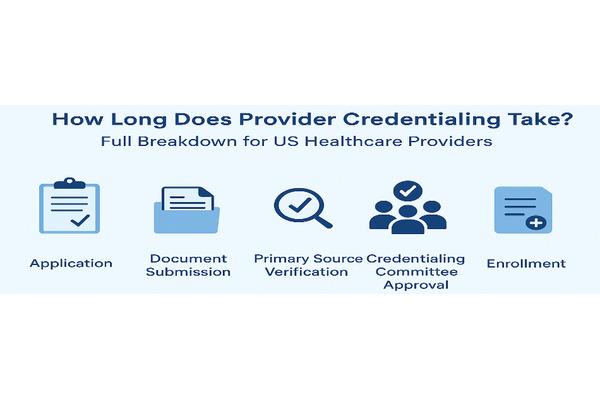 How Long Does Provider Credentialing Take?
Full Breakdown for US Healthcare Providers

Application

Document Submission

Primary Source Verification

Credentialing Committee Approval

Enrollment